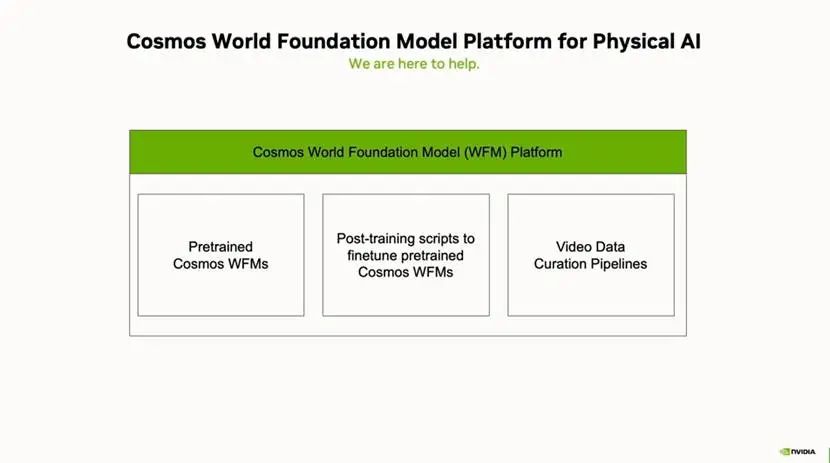 Cosmos World Foundation Model Platform for Physical AI

We are here to help.

Cosmos World Foundation Model (WFM) Platform

Pretrained Cosmos WFMs

Post-training scripts to finetune pretrained Cosmos WFMs

Video Data Curation Pipelines

NVIDIA